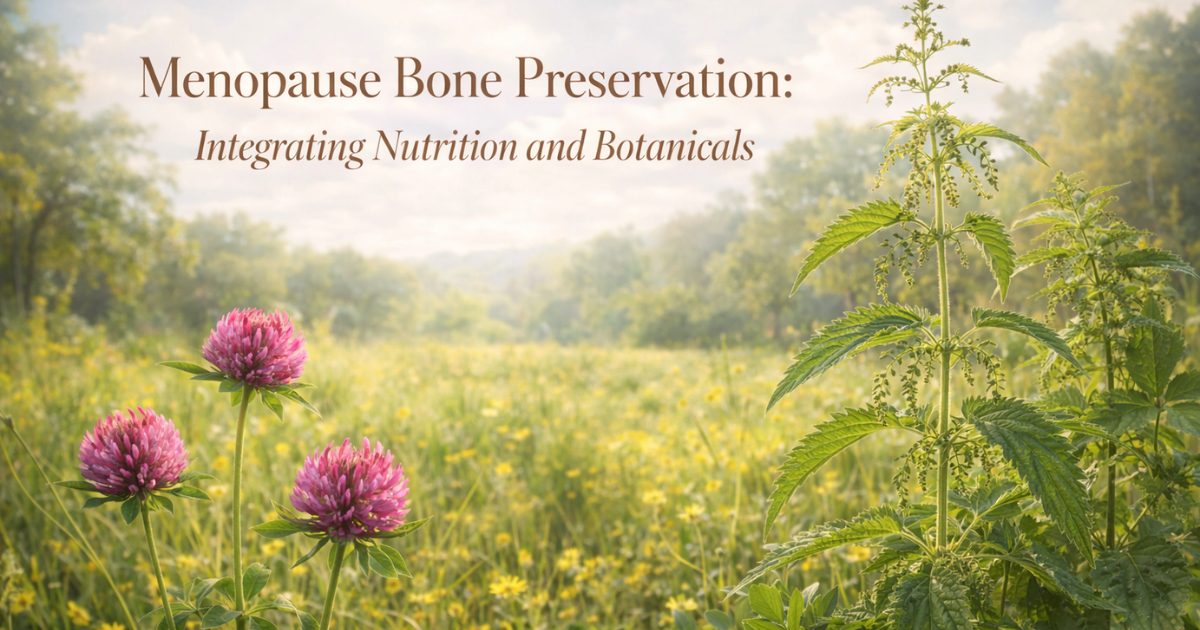 Menopause Bone Preservation:
Integrating Nutrition and Botanicals